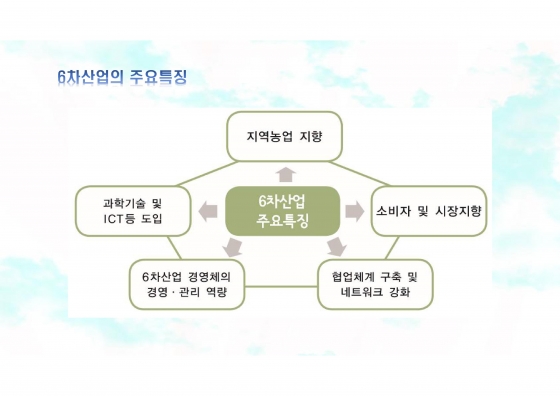 6차산업의 주요특징

지역농업 지향

과학기술 및 ICT등 도입

6차산업 주요특징

소비자 및 시장지향

6차산업 경영체의 경영 · 관리 역량

협업체계 구축 및 네트워크 강화